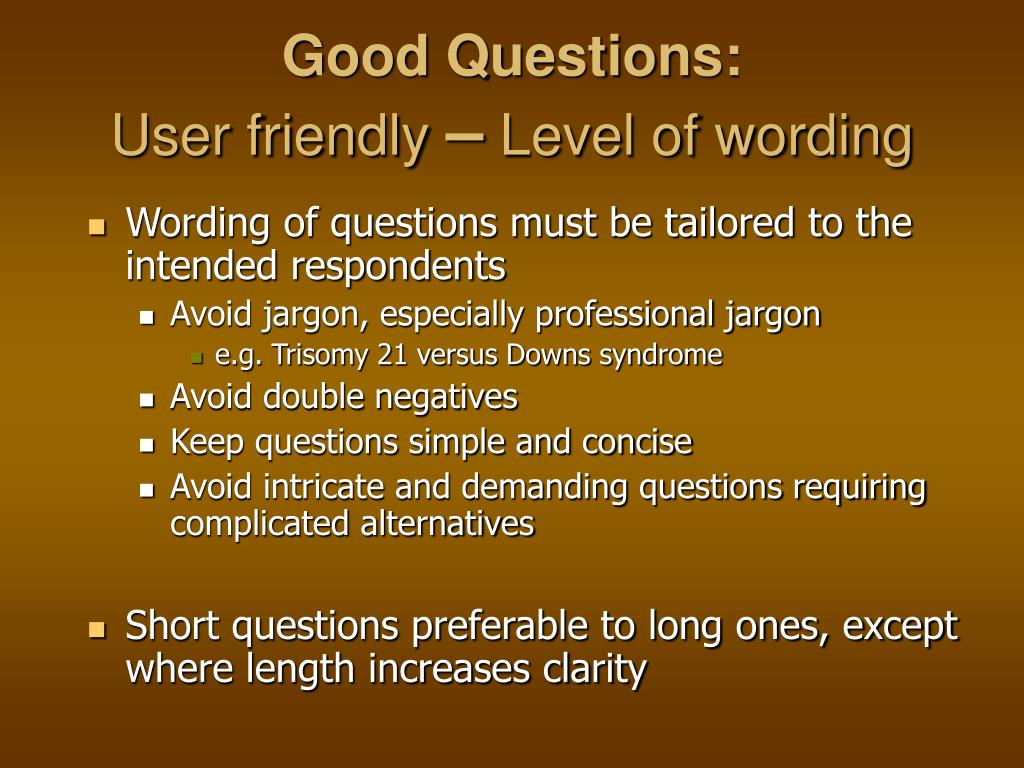 Good Questions:
User friendly – Level of wording

- Wording of questions must be tailored to the intended respondents
  - Avoid jargon, especially professional jargon
    - e.g. Trisomy 21 versus Downs syndrome
  - Avoid double negatives
  - Keep questions simple and concise
  - Avoid intricate and demanding questions requiring complicated alternatives

- Short questions preferable to long ones, except where length increases clarity